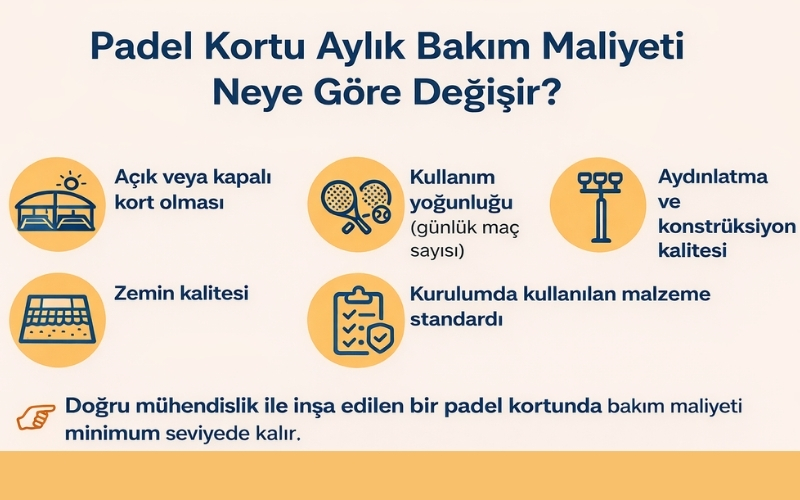 Padel Kortu Aylık Bakım Maliyeti Neye Göre Değişir?

Açık veya kapalı kort olması

Kullanım yoğunluğu (günlük maç sayısı)

Aydınlatma ve konstrüksiyon kalitesi

Zemin kalitesi

Kurulumda kullanılan malzeme standardı

Doğru mühendislik ile inşa edilen bir padel kortunda bakım maliyeti minimum seviyede kalır.